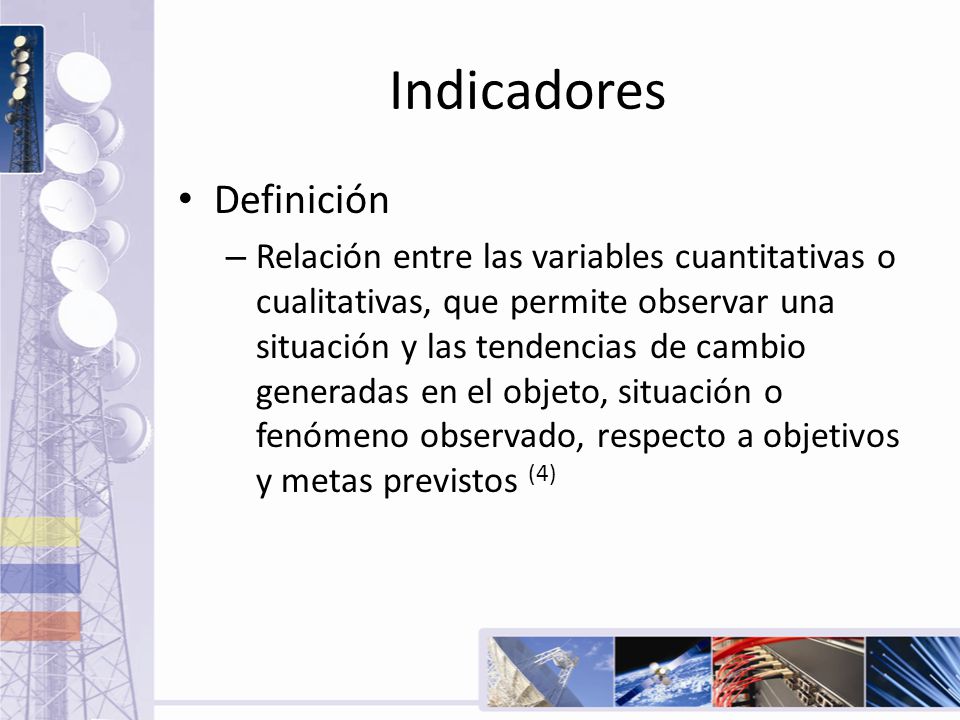 Indicadores

• Definición

– Relación entre las variables cuantitativas o cualitativas, que permite observar una situación y las tendencias de cambio generadas en el objeto, situación o fenómeno observado, respecto a objetivos y metas previstos $^{(4)}$